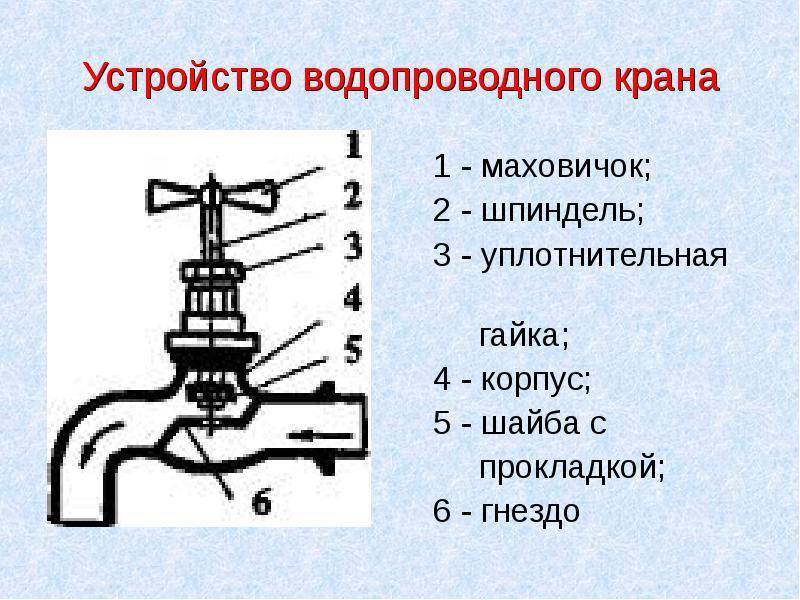 Устройство водопроводного крана

1
2
3
4
5
6

1 - маховичок;
2 - шпиндель;
3 - уплотнительная гайка;
4 - корпус;
5 - шайба с прокладкой;
6 - гнездо